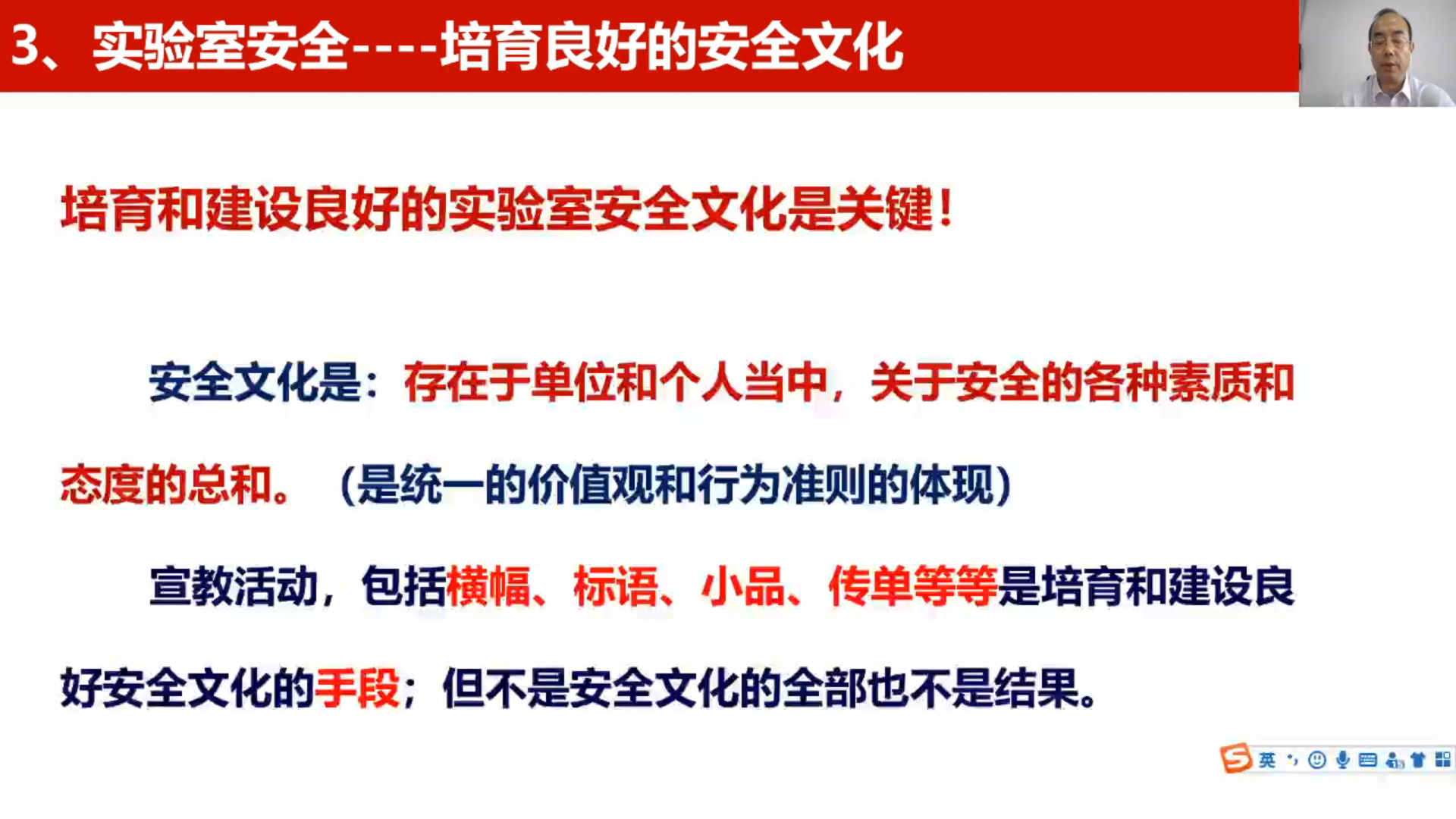 3、实验室安全----培育良好的安全文化

培育和建设良好的实验室安全文化是关键！

安全文化是：存在于单位和个人当中，关于安全的各种素质和态度的总和。（是统一的价值观和行为准则的体现）

宣教活动，包括横幅、标语、小品、传单等等是培育和建设良好安全文化的手段；但不是安全文化的全部也不是结果。

英